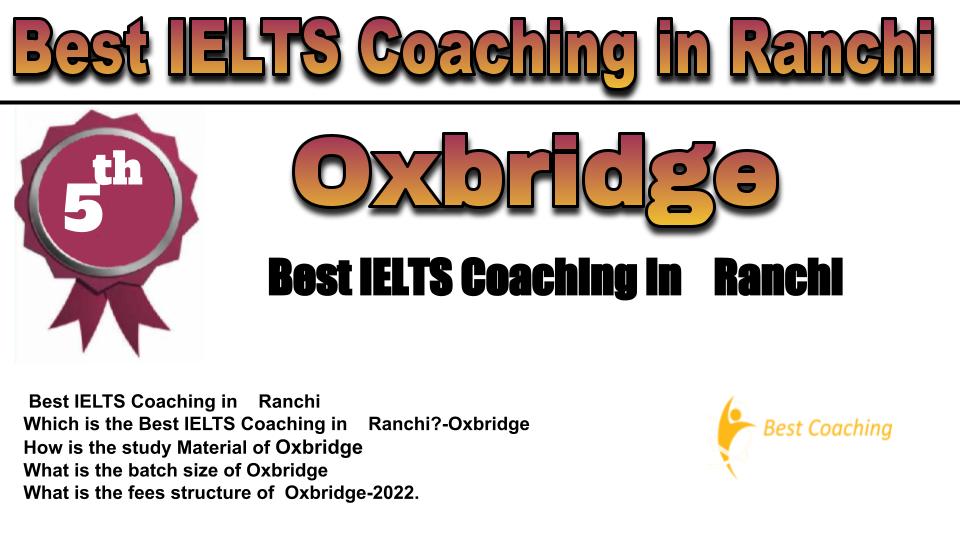 Best IELTS Coaching in Ranchi

5th

Oxbridge

Best IELTS Coaching in Ranchi

Best IELTS Coaching in Ranchi
Which is the Best IELTS Coaching in Ranchi?-Oxbridge
How is the study Material of Oxbridge
What is the batch size of Oxbridge
What is the fees structure of Oxbridge-2022.

Best Coaching